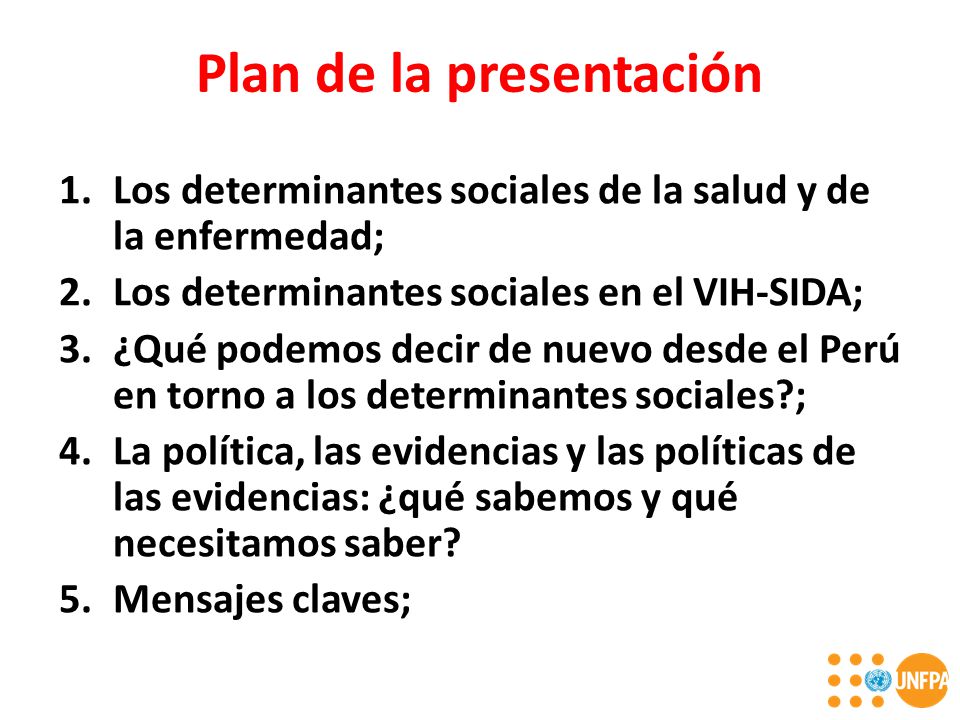 Plan de la presentación

1. Los determinantes sociales de la salud y de la enfermedad;
2. Los determinantes sociales en el VIH-SIDA;
3. ¿Qué podemos decir de nuevo desde el Perú en torno a los determinantes sociales?;
4. La política, las evidencias y las políticas de las evidencias: ¿qué sabemos y qué necesitamos saber?
5. Mensajes claves;

UNFPA